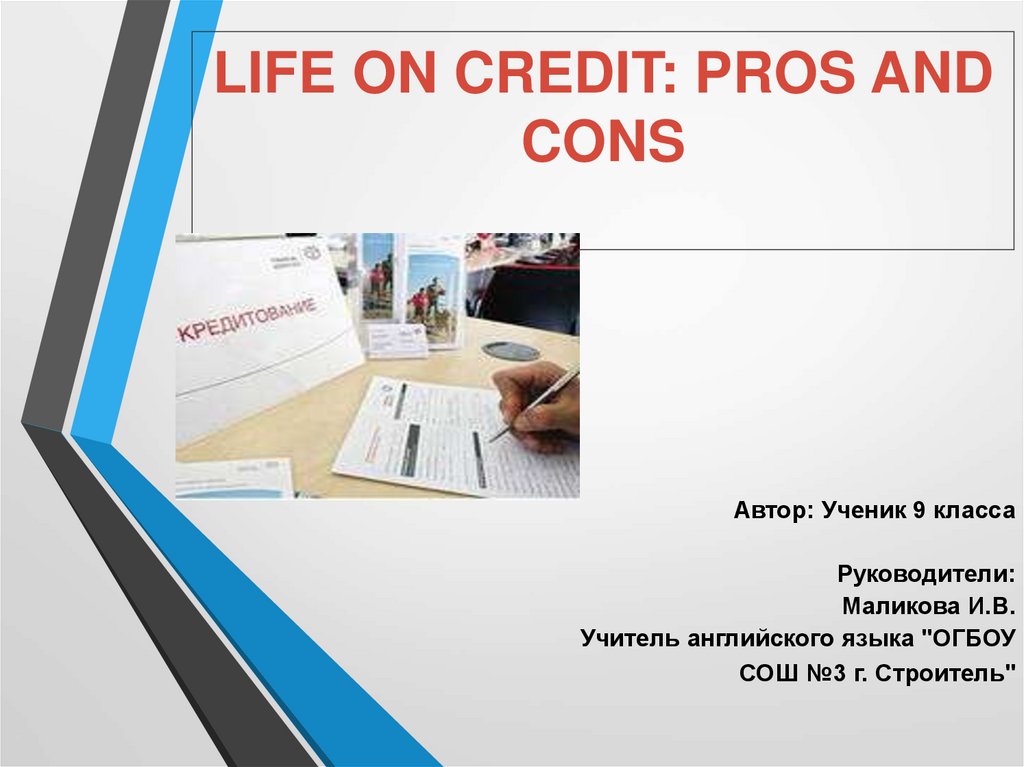 LIFE ON CREDIT: PROS AND CONS

КРЕДИТОВАНИЕ

Автор: Ученик 9 класса

Руководители:
Маликова И.В.
Учитель английского языка "ОГБОУ СОШ №3 г. Строитель"